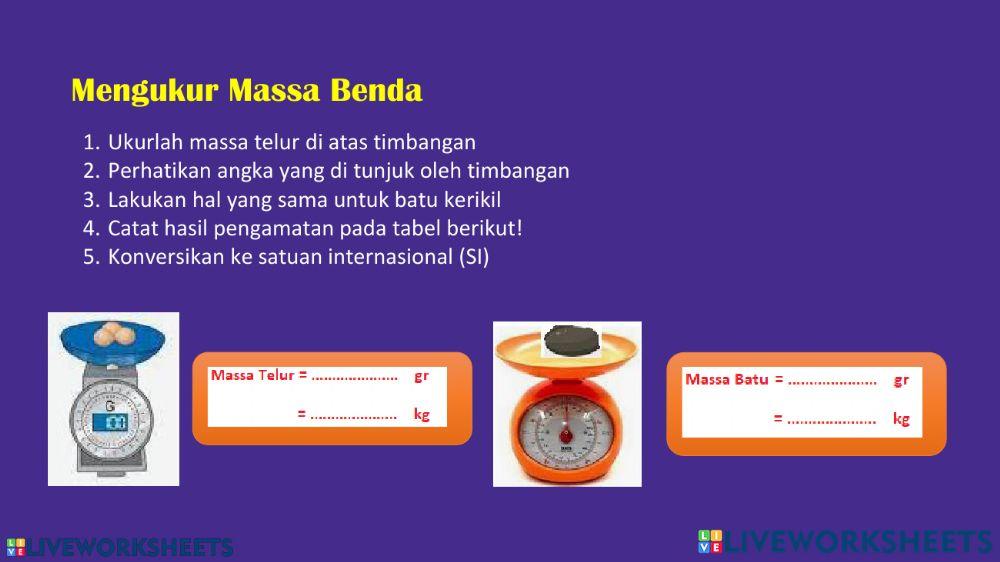 Mengukur Massa Benda

1. Ukurlah massa telur di atas timbangan
2. Perhatikan angka yang di tunjuk oleh timbangan
3. Lakukan hal yang sama untuk batu kerikil
4. Catat hasil pengamatan pada tabel berikut!
5. Konversikan ke satuan internasional (SI)

G

Massa Telur = ..................... gr

= ..................... kg

Massa Batu = ..................... gr

= ..................... kg

LIVEWORKSHEETS

LIVEWORKSHEETS